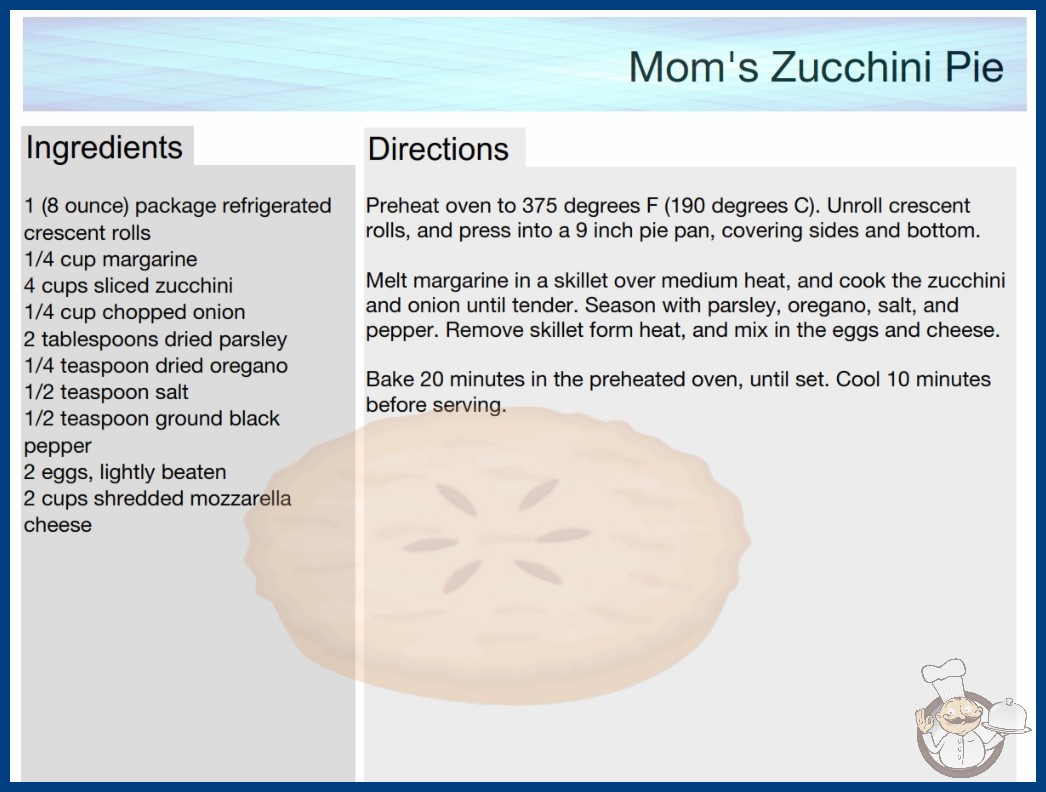 Mom's Zucchini Pie

Ingredients

1 (8 ounce) package refrigerated crescent rolls
1/4 cup margarine
4 cups sliced zucchini
1/4 cup chopped onion
2 tablespoons dried parsley
1/4 teaspoon dried oregano
1/2 teaspoon salt
1/2 teaspoon ground black pepper
2 eggs, lightly beaten
2 cups shredded mozzarella cheese

Directions

Preheat oven to 375 degrees F (190 degrees C). Unroll crescent rolls, and press into a 9 inch pie pan, covering sides and bottom.

Melt margarine in a skillet over medium heat, and cook the zucchini and onion until tender. Season with parsley, oregano, salt, and pepper. Remove skillet form heat, and mix in the eggs and cheese.

Bake 20 minutes in the preheated oven, until set. Cool 10 minutes before serving.